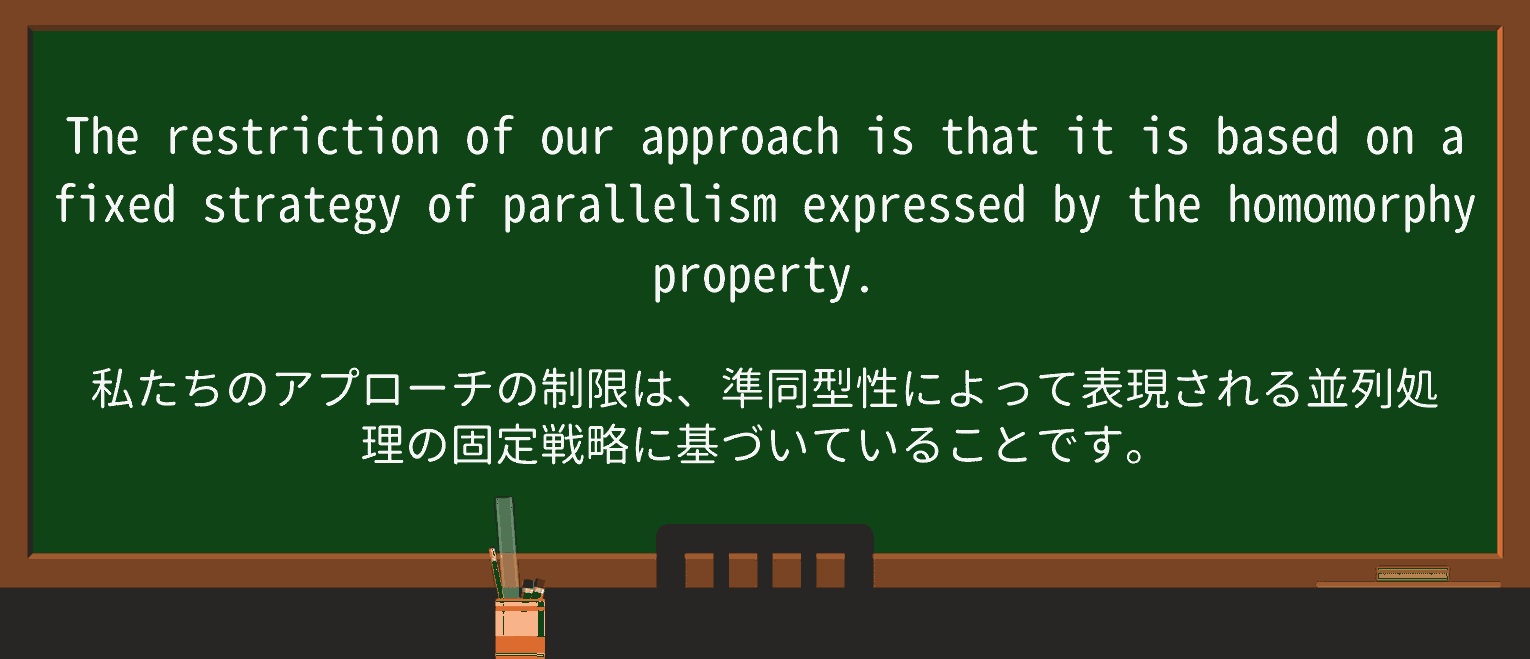 The restriction of our approach is that it is based on a fixed strategy of parallelism expressed by the homomorphy property.

私たちのアプローチの制限は、準同型性によって表現される並列処理の固定戦略に基づいていることです。